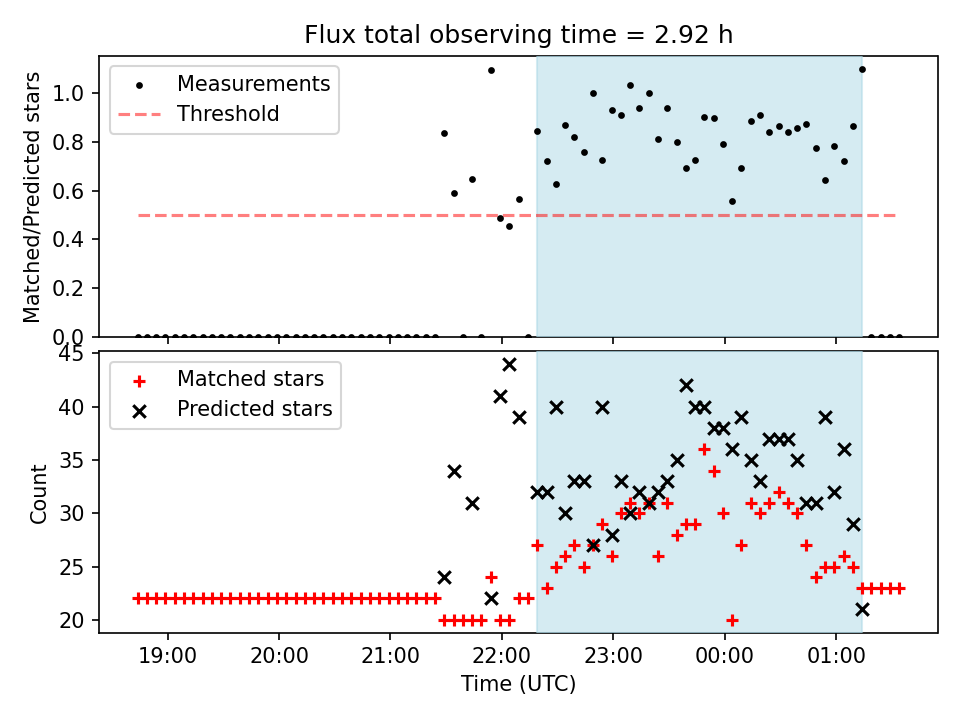 Flux total observing time = 2.92 h

Measurements
Threshold

Matched/Predicted stars

1.0
0.8
0.6
0.4
0.2
0.0

Matched stars
Predicted stars

Count

45
40
35
30
25
20

19:00
20:00
21:00
22:00
23:00
00:00
01:00

Time (UTC)